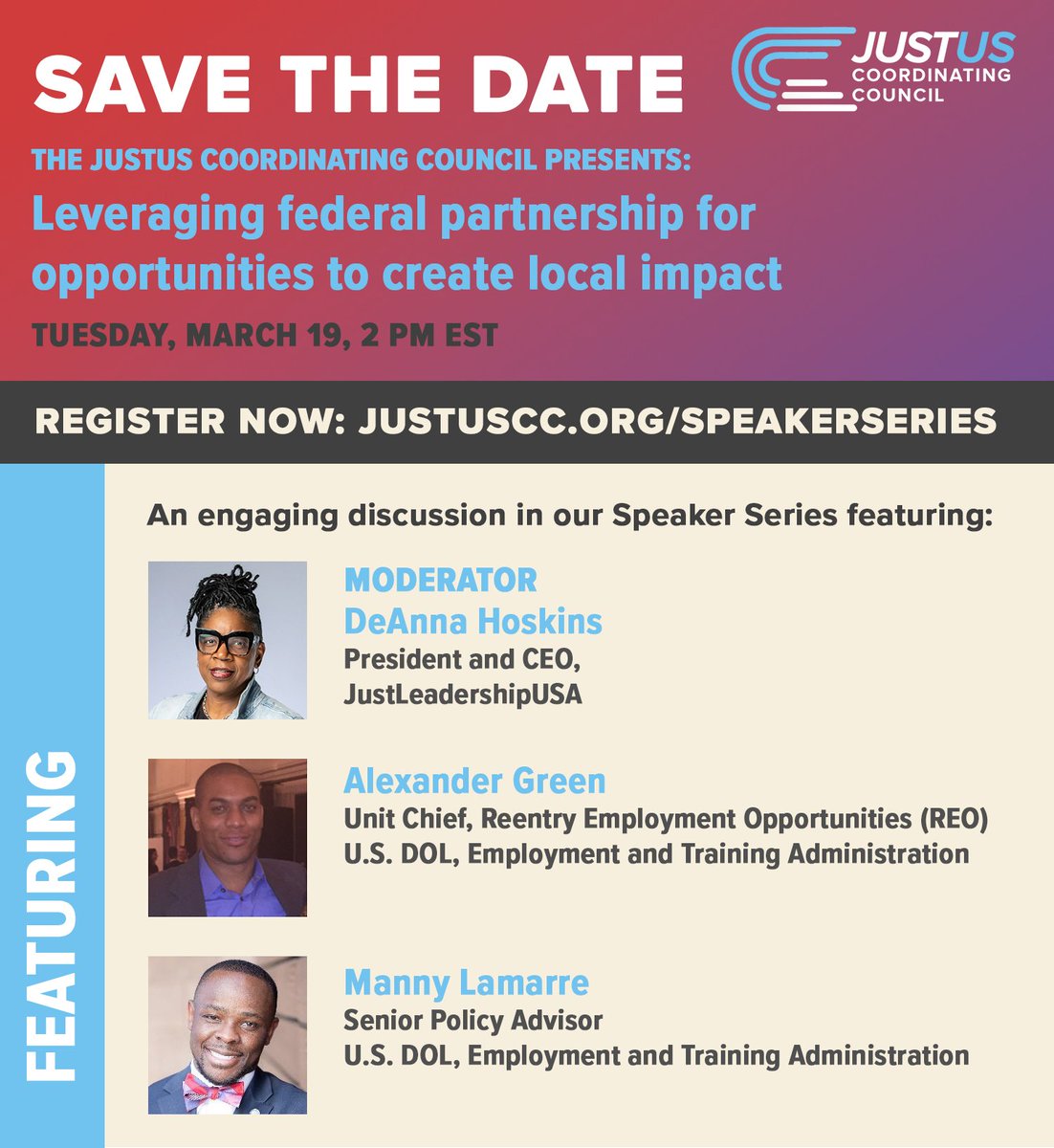 SAVE THE DATE

JUSTUS COORDINATING COUNCIL

THE JUSTUS COORDINATING COUNCIL PRESENTS:

Leveraging federal partnership for opportunities to create local impact

TUESDAY, MARCH 19, 2 PM EST

REGISTER NOW: JUSTUSCC.ORG/SPEAKERSERIES

FEATURING

An engaging discussion in our Speaker Series featuring:

MODERATOR
DeAnna Hoskins
President and CEO, JustLeadershipUSA

Alexander Green
Unit Chief, Reentry Employment Opportunities (REO)
U.S. DOL, Employment and Training Administration

Manny Lamarre
Senior Policy Advisor
U.S. DOL, Employment and Training Administration